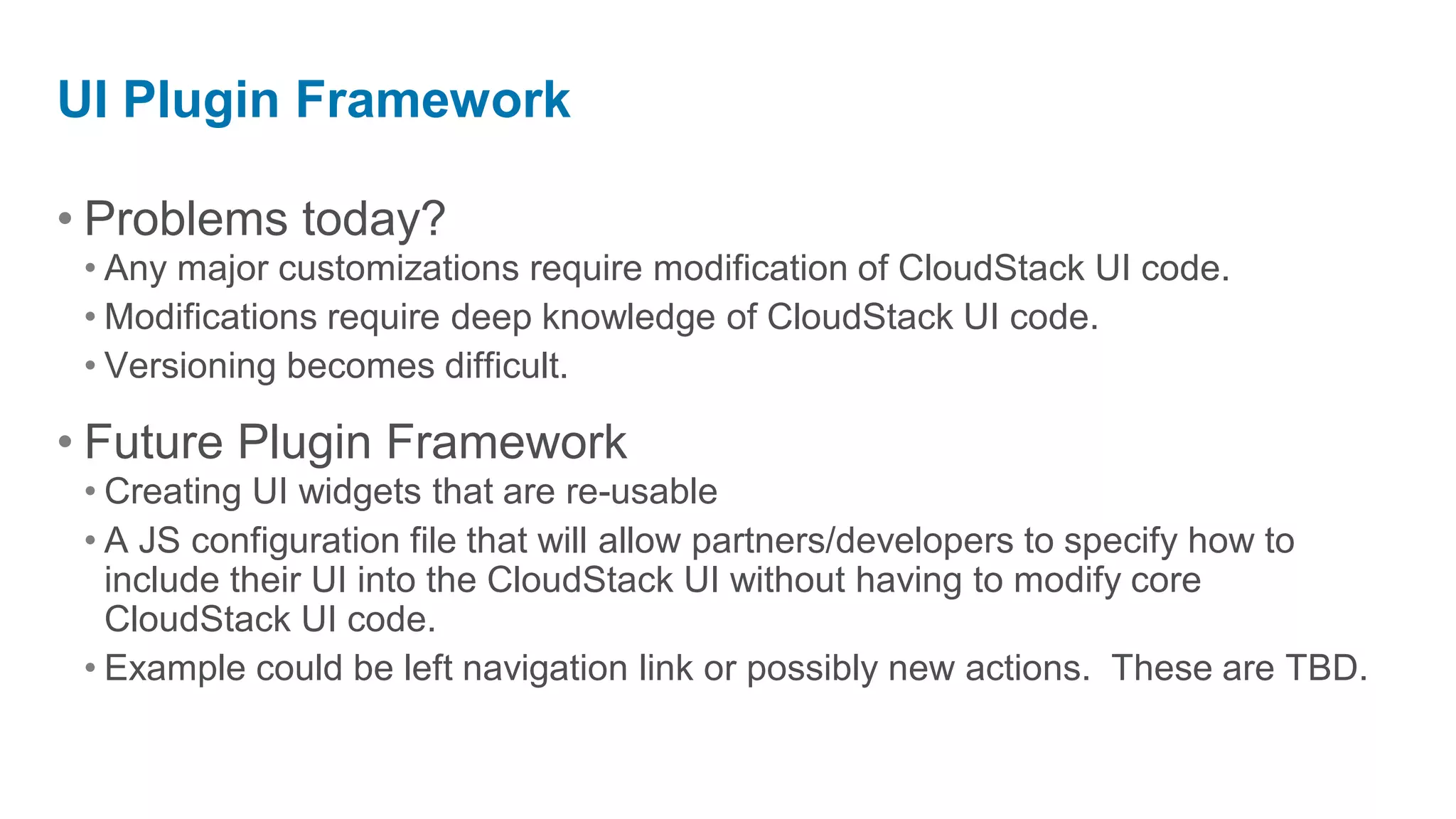 UI Plugin Framework

• Problems today?
 • Any major customizations require modification of CloudStack UI code.
 • Modifications require deep knowledge of CloudStack UI code.
 • Versioning becomes difficult.

• Future Plugin Framework
 • Creating UI widgets that are re-usable
 • A JS configuration file that will allow partners/developers to specify how to include their UI into the CloudStack UI without having to modify core CloudStack UI code.
 • Example could be left navigation link or possibly new actions. These are TBD.